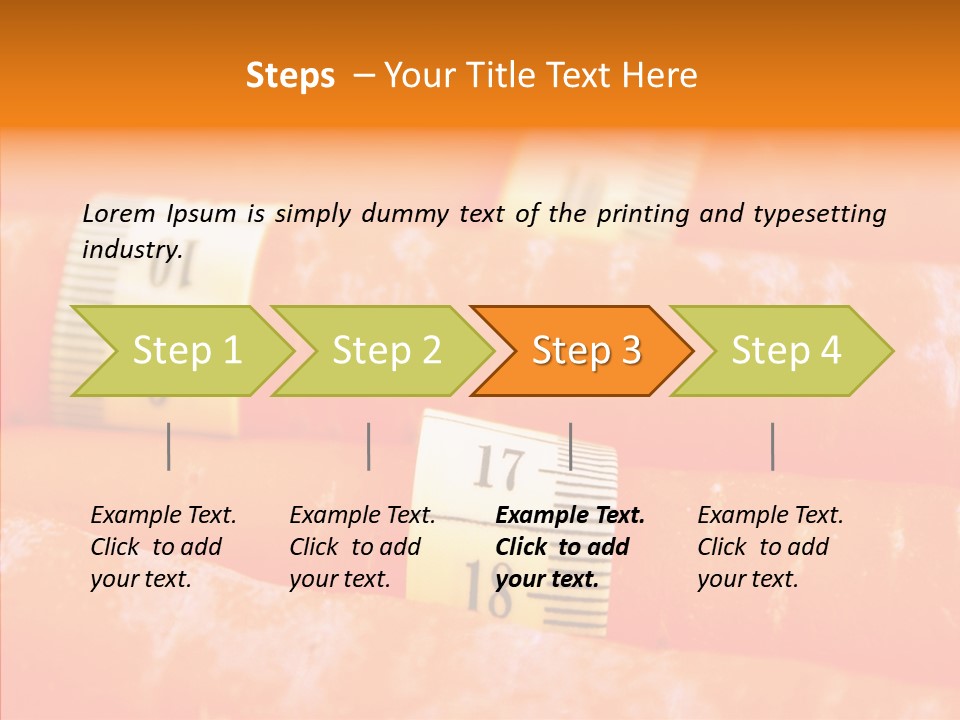 Steps – Your Title Text Here

Lorem Ipsum is simply dummy text of the printing and typesetting industry.

Step 1

Step 2

Step 3

Step 4

Example Text. Click to add your text.

Example Text. Click to add your text.

Example Text. Click to add your text.

Example Text. Click to add your text.